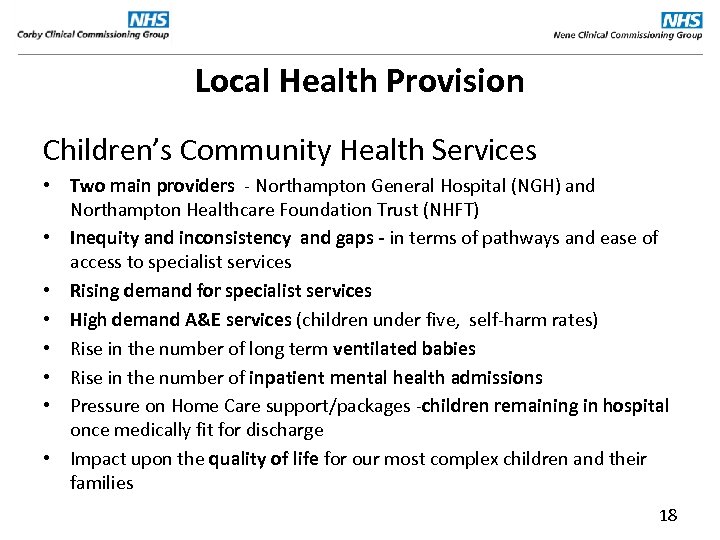 NHS
Corby Clinical Commissioning Group

NHS
Nene Clinical Commissioning Group

Local Health Provision

Children's Community Health Services

• Two main providers - Northampton General Hospital (NGH) and Northampton Healthcare Foundation Trust (NHFT)
• Inequity and inconsistency and gaps - in terms of pathways and ease of access to specialist services
• Rising demand for specialist services
• High demand A&E services (children under five, self-harm rates)
• Rise in the number of long term ventilated babies
• Rise in the number of inpatient mental health admissions
• Pressure on Home Care support/packages -children remaining in hospital once medically fit for discharge
• Impact upon the quality of life for our most complex children and their families

18